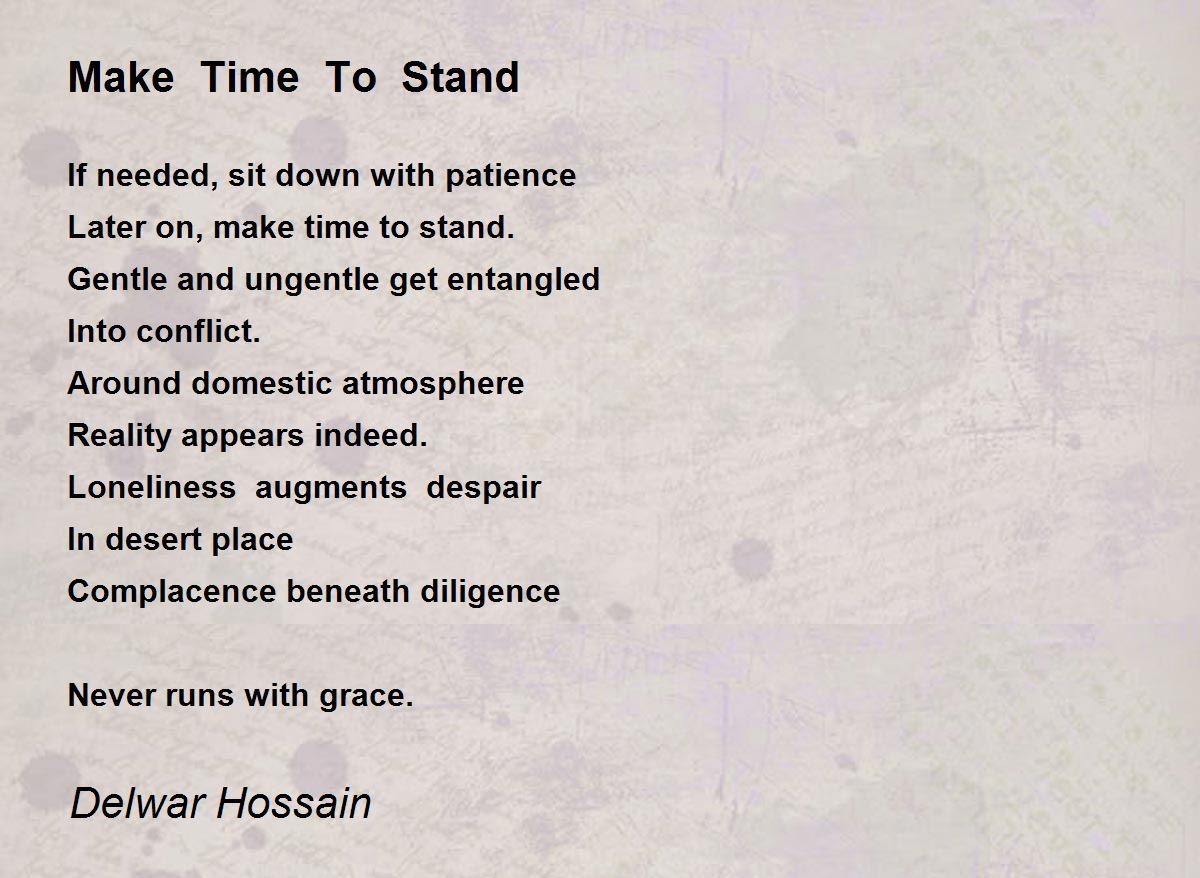 Make Time To Stand

If needed, sit down with patience
Later on, make time to stand.
Gentle and ungentle get entangled
Into conflict.
Around domestic atmosphere
Reality appears indeed.
Loneliness augments despair
In desert place
Complacence beneath diligence

Never runs with grace.

Delwar Hossain